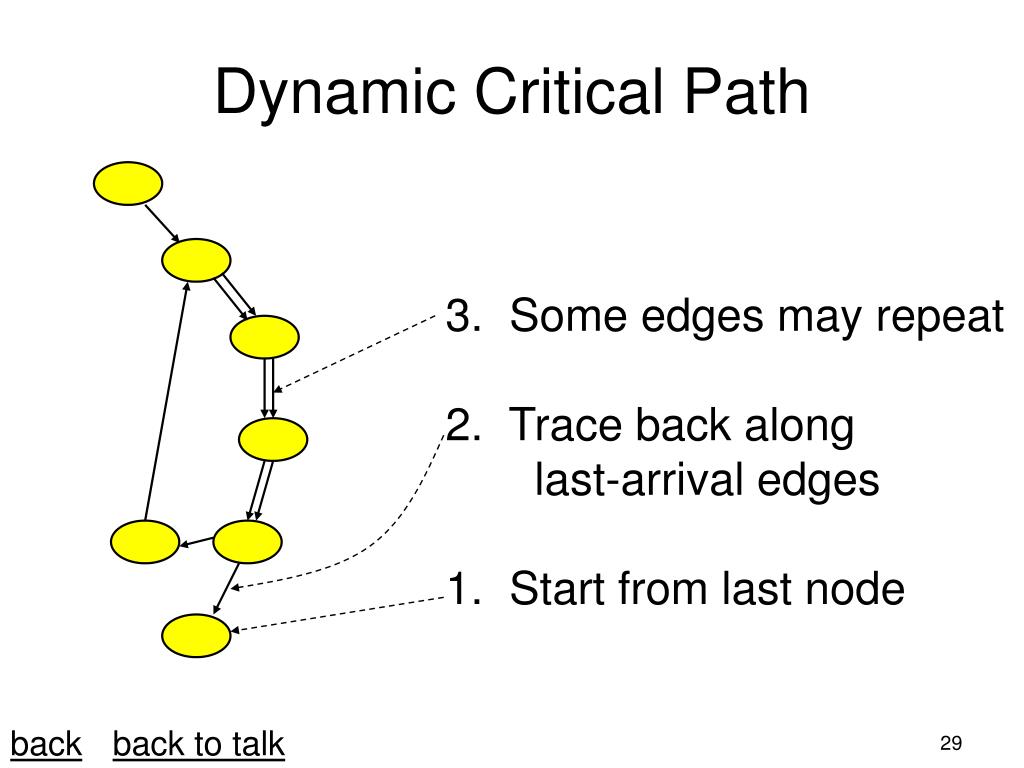 Dynamic Critical Path

3. Some edges may repeat

2. Trace back along last-arrival edges

1. Start from last node

back back to talk

29